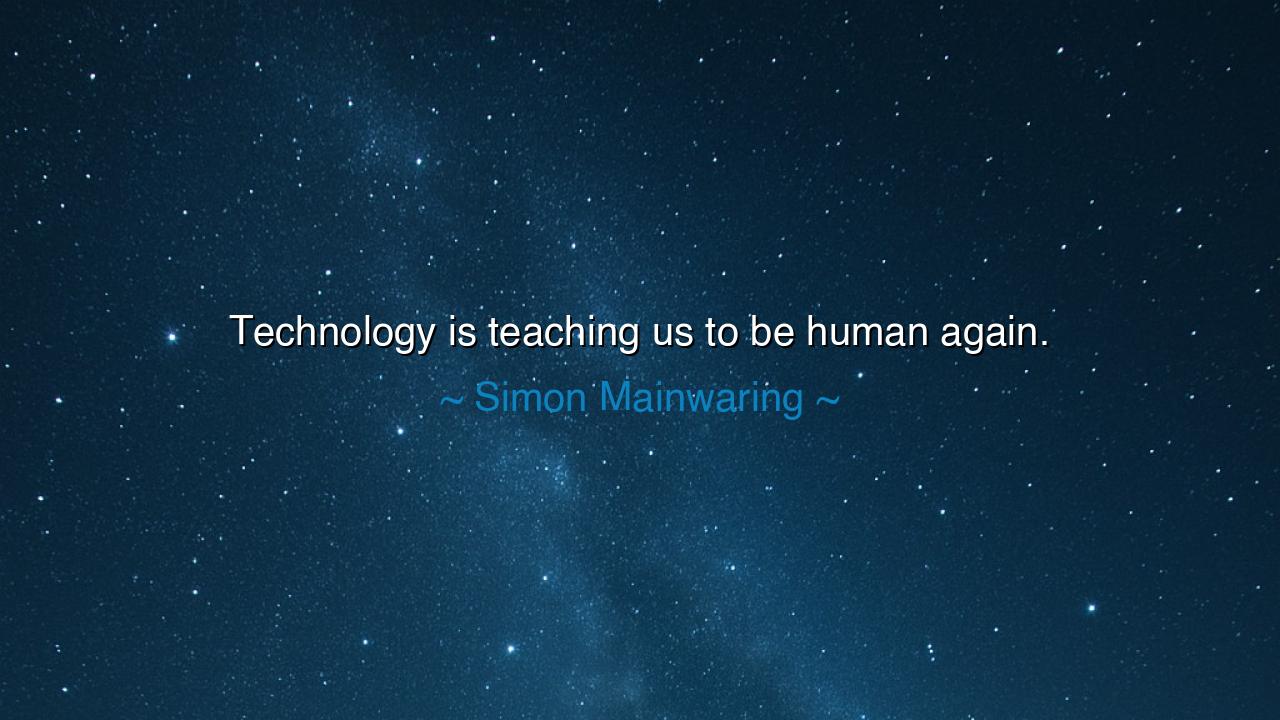 Technology is teaching us to be human again.

~ Simon Mainwaring ~